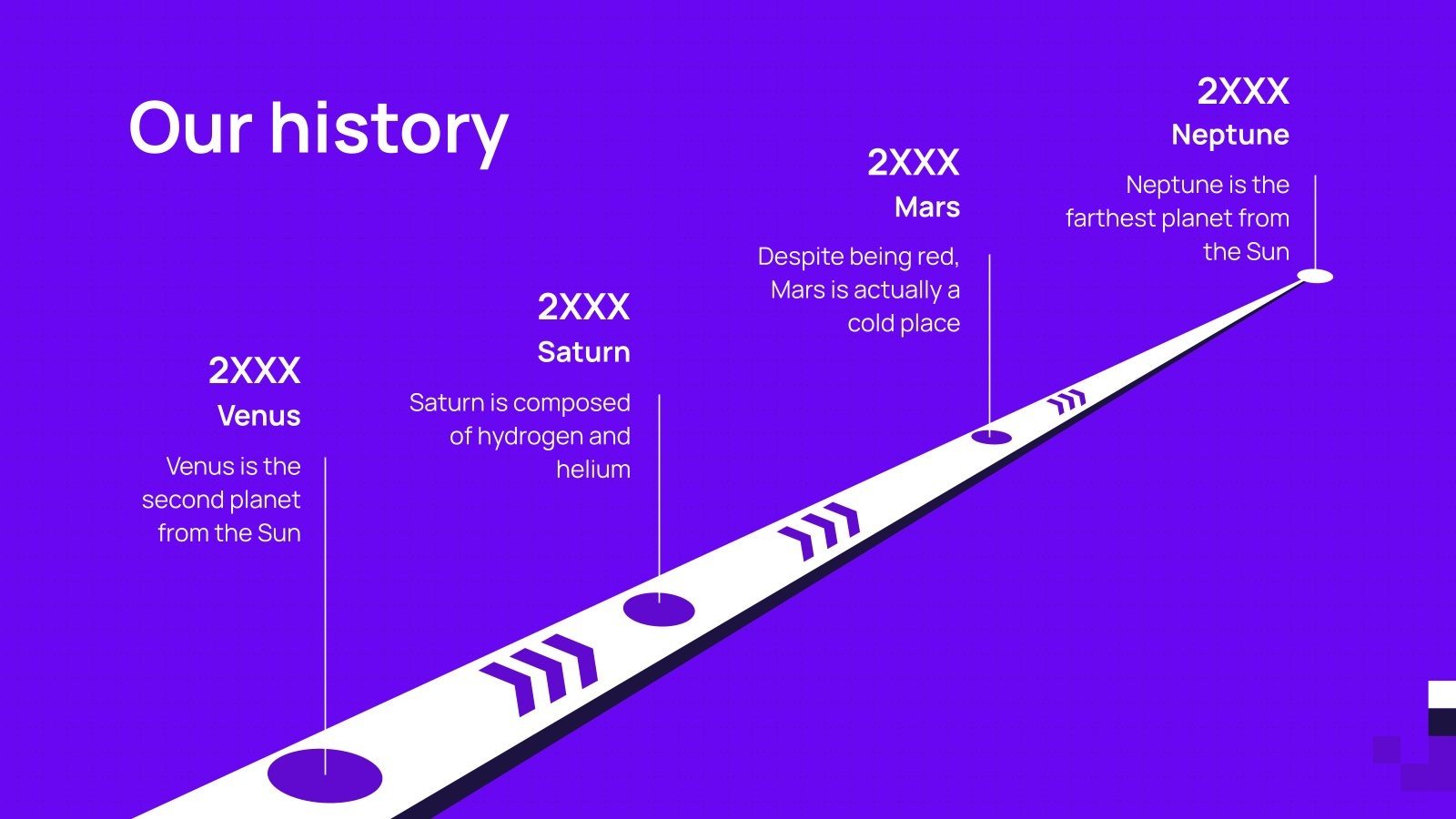 Our history

2XXX
Venus
Venus is the second planet from the Sun

2XXX
Saturn
Saturn is composed of hydrogen and helium

2XXX
Mars
Despite being red, Mars is actually a cold place

2XXX
Neptune
Neptune is the farthest planet from the Sun